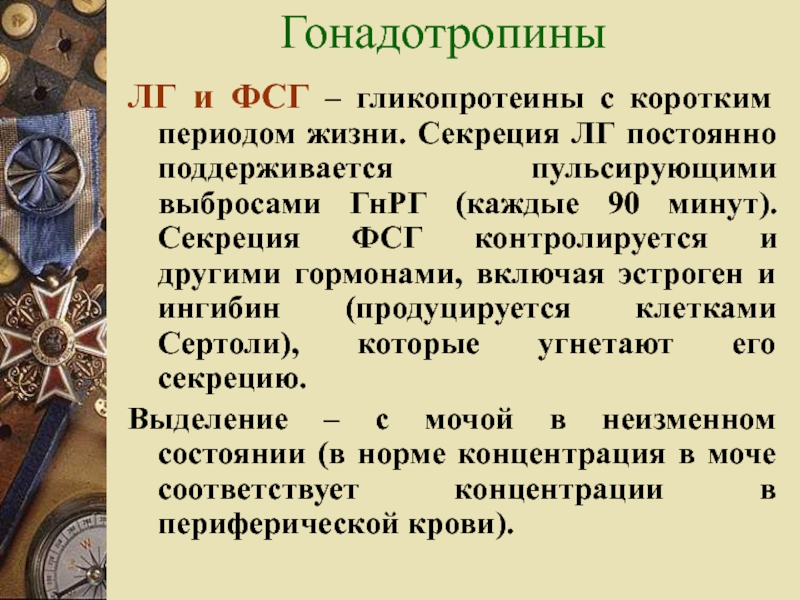 Гонадотропины

ЛГ и ФСГ – гликопротеины с коротким периодом жизни. Секреция ЛГ постоянно поддерживается пульсирующими выбросами ГнРГ (каждые 90 минут). Секреция ФСГ контролируется и другими гормонами, включая эстроген и ингибин (продуцируется клетками Сертоли), которые угнетают его секрецию.

Выделение – с мочой в неизменном состоянии (в норме концентрация в моче соответствует концентрации в периферической крови).